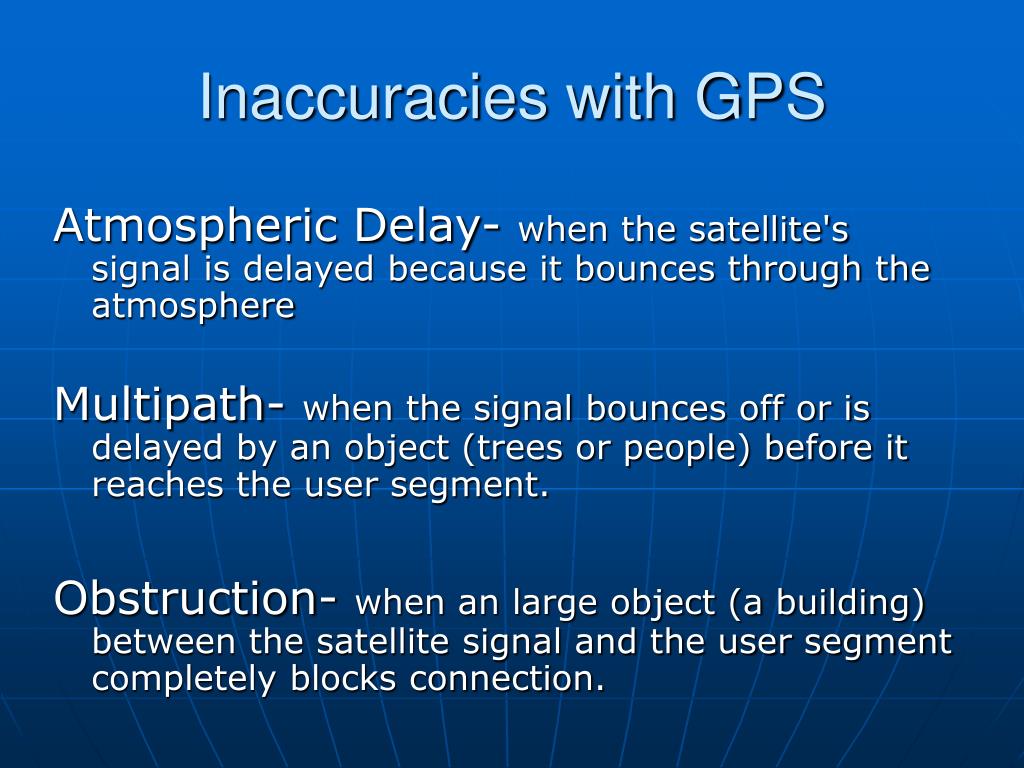 Inaccuracies with GPS

Atmospheric Delay- when the satellite's signal is delayed because it bounces through the atmosphere

Multipath- when the signal bounces off or is delayed by an object (trees or people) before it reaches the user segment.

Obstruction- when an large object (a building) between the satellite signal and the user segment completely blocks connection.